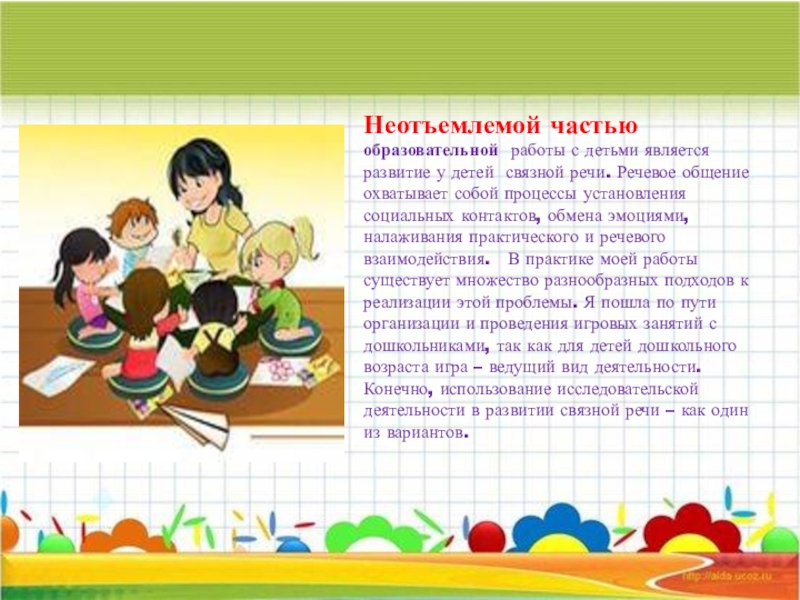 Неотъемлемой частью образовательной работы с детьми является развитие у детей связной речи. Речевое общение охватывает собой процессы установления социальных контактов, обмена эмоциями, налаживания практического и речевого взаимодействия. В практике моей работы существует множество разнообразных подходов к реализации этой проблемы. Я пошла по пути организации и проведения игровых занятий с дошкольниками, так как для детей дошкольного возраста игра – ведущий вид деятельности. Конечно, использование исследовательской деятельности в развитии связной речи – как один из вариантов.

http://aida.ucoz.ru